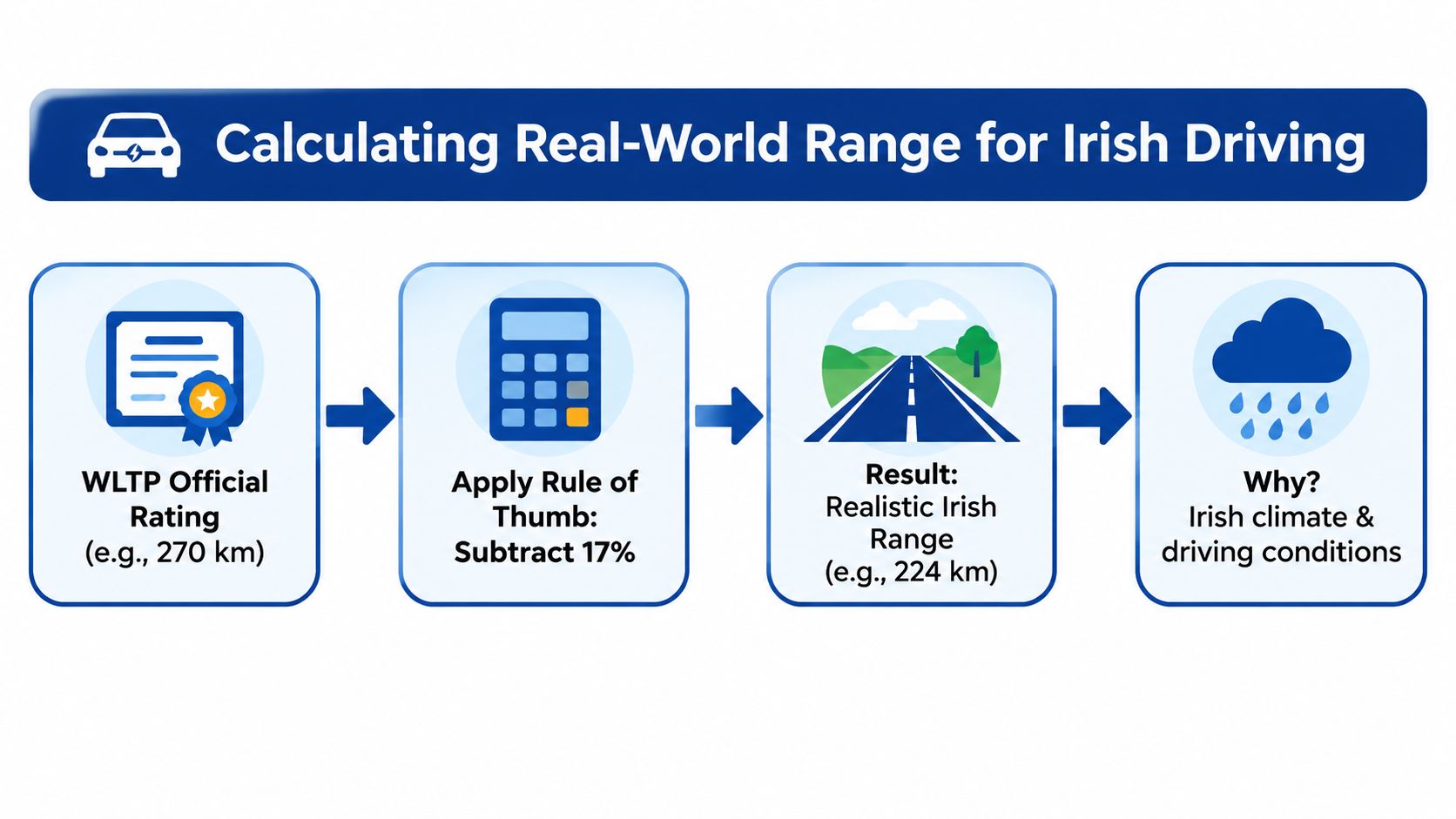 Calculating Real-World Range for Irish Driving

WLTP Official Rating (e.g., 270 km)

Apply Rule of Thumb: Subtract 17%

Result: Realistic Irish Range (e.g., 224 km)

Why? Irish climate & driving conditions